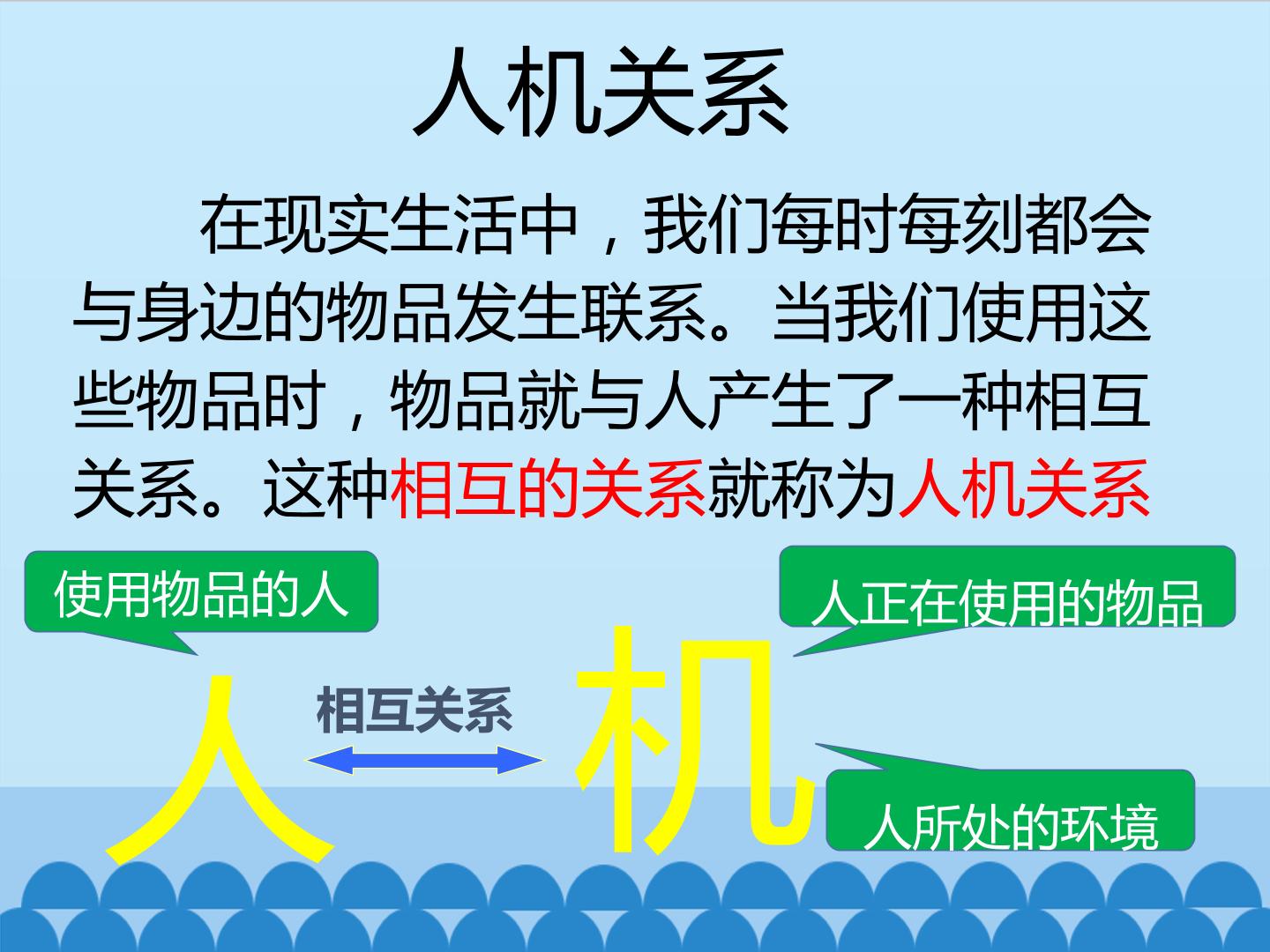 人机关系

在现实生活中，我们每时每刻都会与身边的物品发生联系。当我们使用这些物品时，物品就与人产生了一种相互关系。这种相互的关系就称为人机关系

使用物品的人

人正在使用的物品

人

相互关系

机

人所处的环境